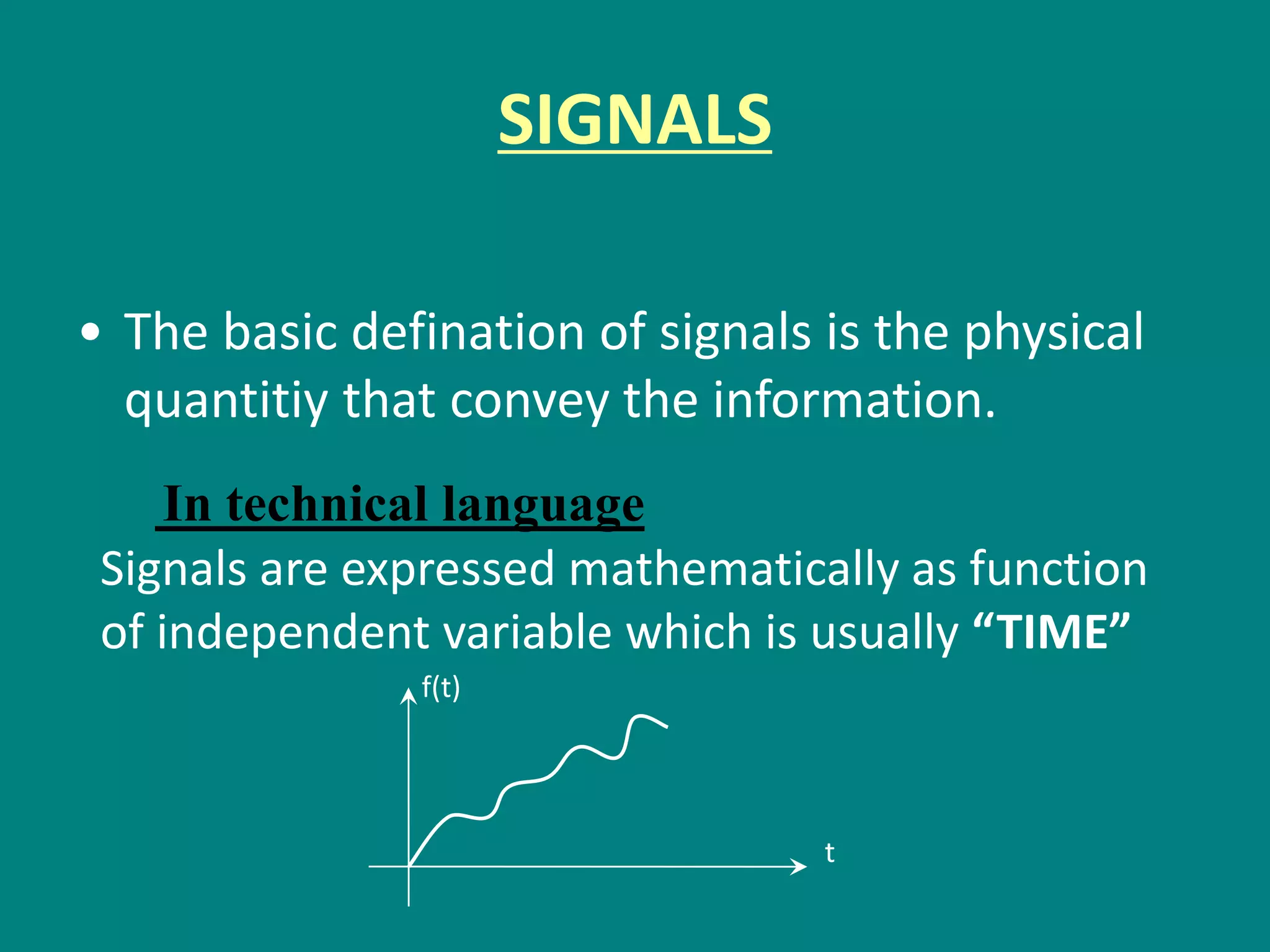 SIGNALS

• The basic defination of signals is the physical quantitiy that convey the information.

In technical language

Signals are expressed mathematically as function of independent variable which is usually “TIME”

f(t)

t